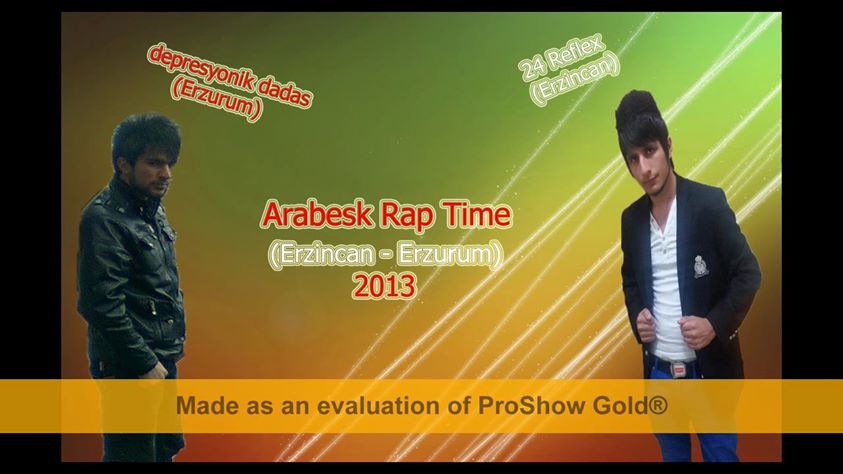 depresyonik dadas
(Erzurum)

24 Reflex
(Erzincan)

Arabesk Rap Time
(Erzincan - Erzurum)
2013

Made as an evaluation of ProShow Gold®